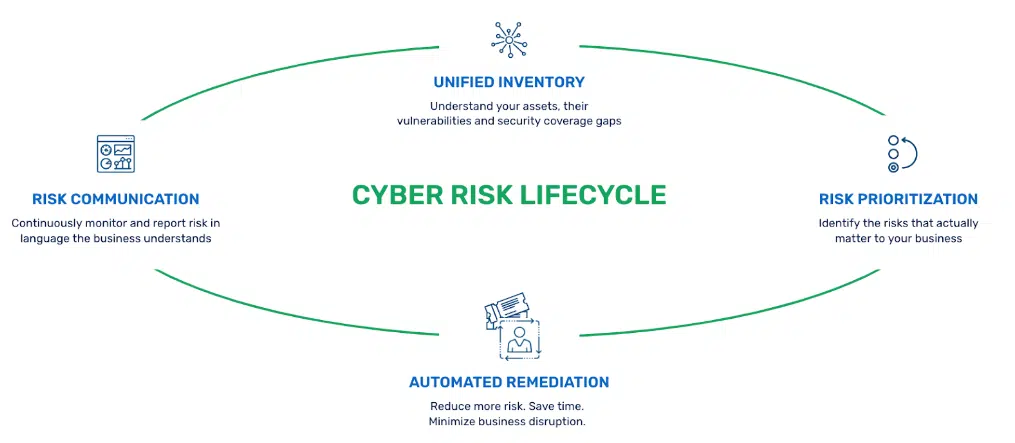 UNIFIED INVENTORY

Understand your assets, their vulnerabilities and security coverage gaps

RISK COMMUNICATION

Continuously monitor and report risk in language the business understands

CYBER RISK LIFECYCLE

RISK PRIORITIZATION

Identify the risks that actually matter to your business

AUTOMATED REMEDIATION

Reduce more risk. Save time. Minimize business disruption.